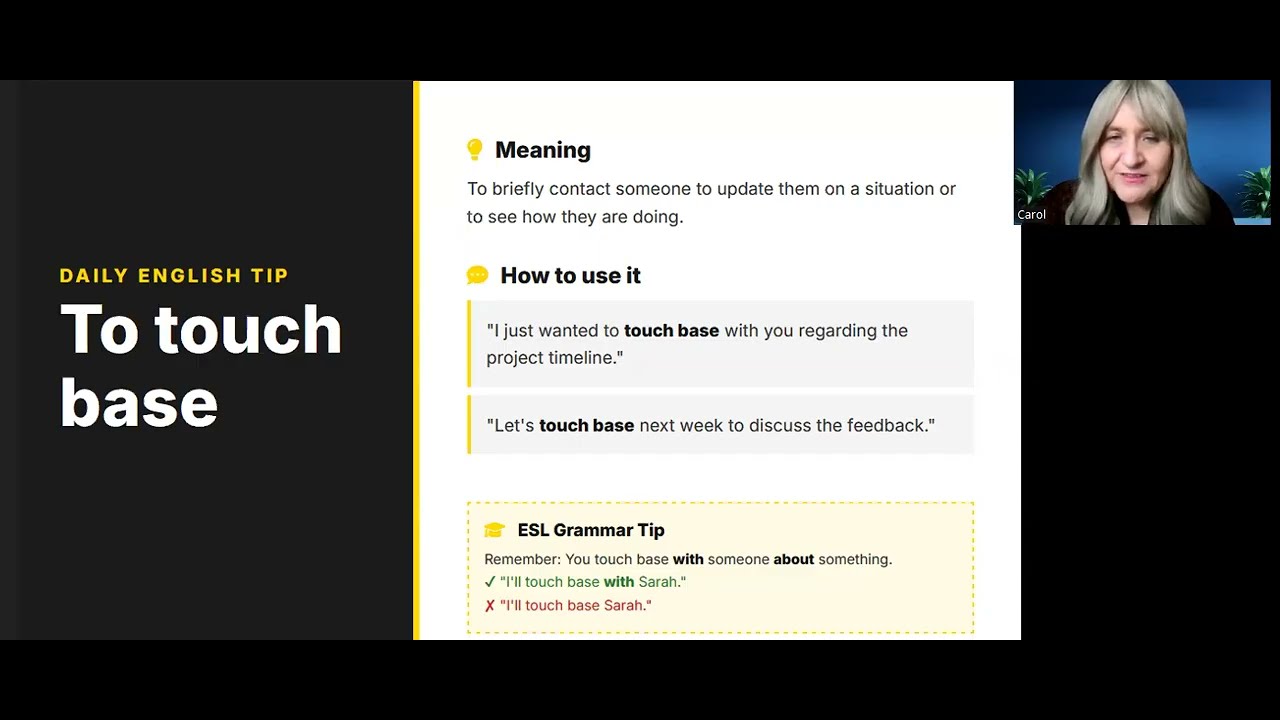 DAILY ENGLISH TIP

To touch base

Meaning

To briefly contact someone to update them on a situation or to see how they are doing.

How to use it

"I just wanted to touch base with you regarding the project timeline."

"Let's touch base next week to discuss the feedback."

ESL Grammar Tip

Remember: You touch base with someone about something.
✓ "I'll touch base with Sarah."
✗ "I'll touch base Sarah."

Carol